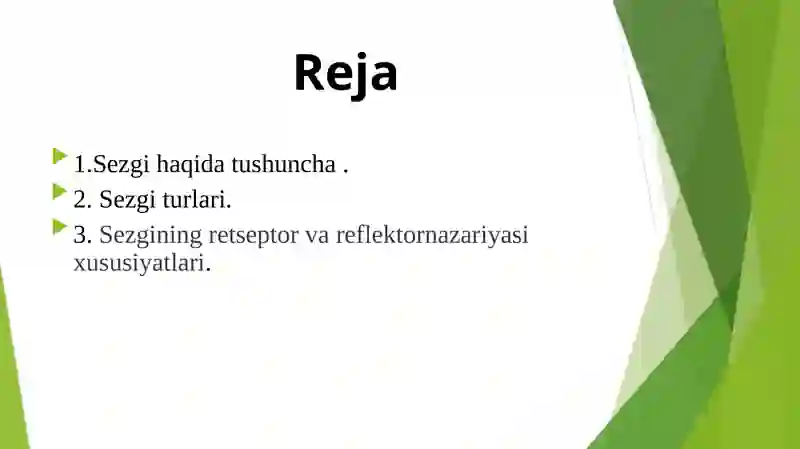 Reja

1.Sezgi haqida tushuncha .

2. Sezgi turlari.

3. Sezgining retseptor va reflektornazariyasi xususiyatlari.